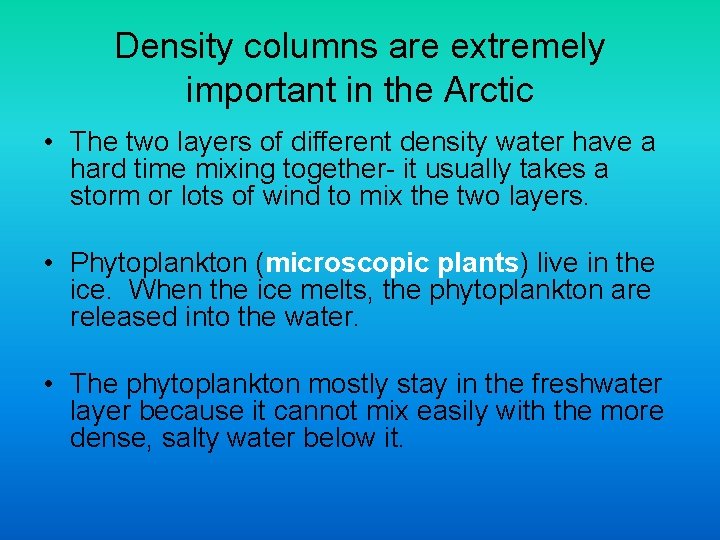 Density columns are extremely important in the Arctic

• The two layers of different density water have a hard time mixing together- it usually takes a storm or lots of wind to mix the two layers.

• Phytoplankton (microscopic plants) live in the ice. When the ice melts, the phytoplankton are released into the water.

• The phytoplankton mostly stay in the freshwater layer because it cannot mix easily with the more dense, salty water below it.